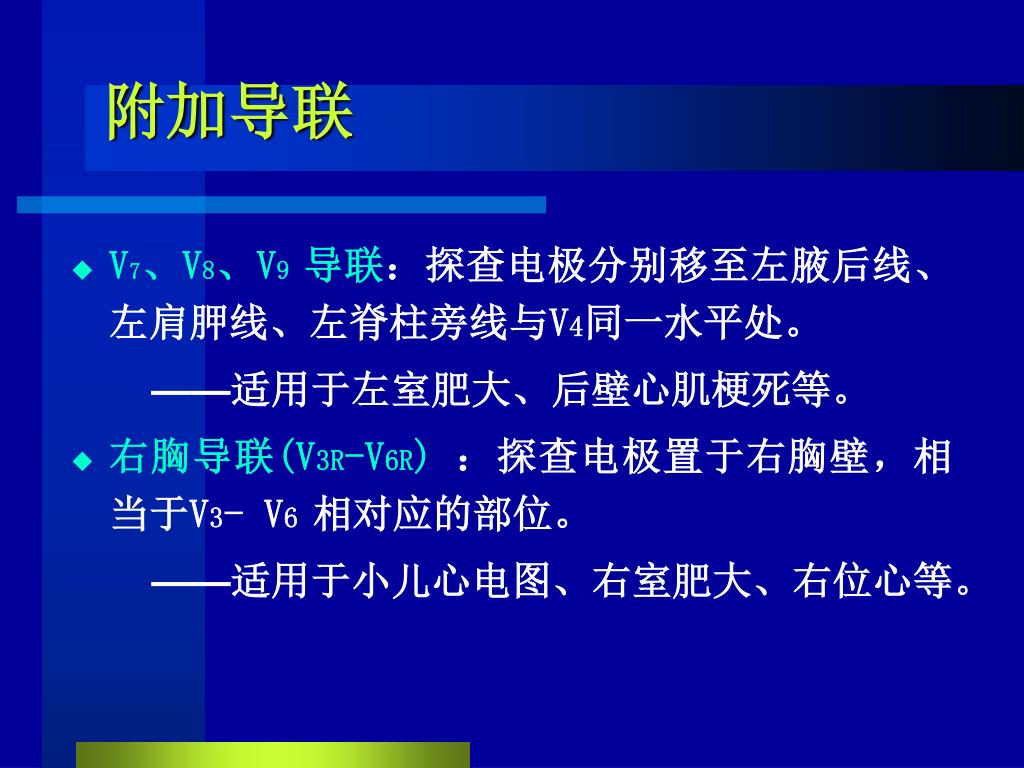 附加导联

◆ $V_7$、$V_8$、$V_9$ 导联：探查电极分别移至左腋后线、左肩胛线、左脊柱旁线与$V_4$同一水平处。

——适用于左室肥大、后壁心肌梗死等。

◆ 右胸导联($V_{3R}$-$V_{6R}$) ：探查电极置于右胸壁，相当于$V_3$- $V_6$ 相对应的部位。

——适用于小儿心电图、右室肥大、右位心等。